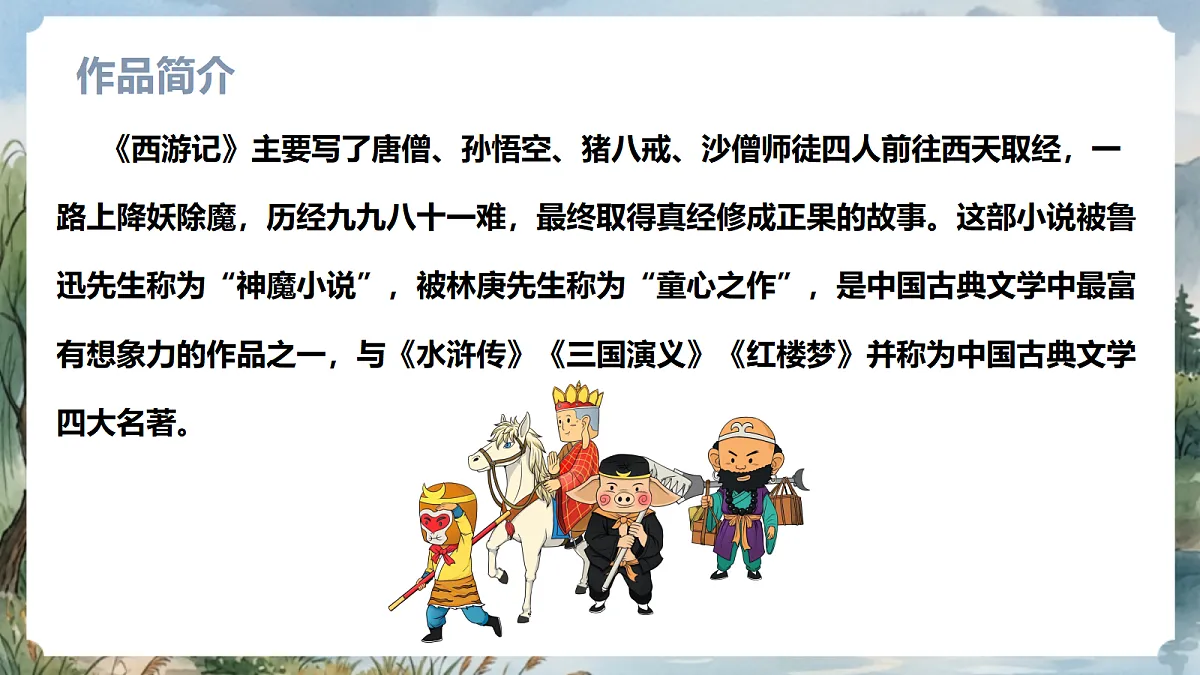 作品简介

《西游记》主要写了唐僧、孙悟空、猪八戒、沙僧师徒四人前往西天取经，一路上降妖除魔，历经九九八十一难，最终取得真经修成正果的故事。这部小说被鲁迅先生称为“神魔小说”，被林庚先生称为“童心之作”，是中国古典文学中最富有想象力的作品之一，与《水浒传》《三国演义》《红楼梦》并称为中国古典文学四大名著。